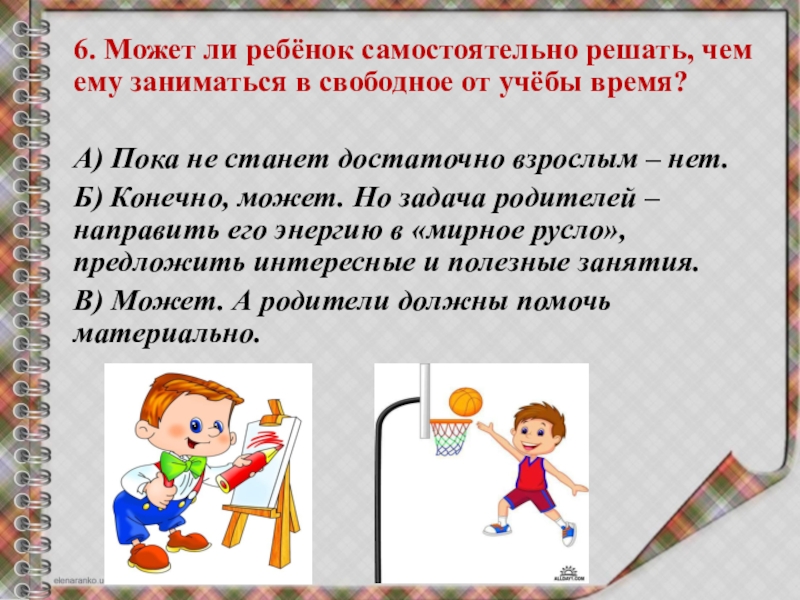 6. Может ли ребёнок самостоятельно решать, чем ему заниматься в свободное от учёбы время?

А) Пока не станет достаточно взрослым – нет.

Б) Конечно, может. Но задача родителей – направить его энергию в «мирное русло», предложить интересные и полезные занятия.

В) Может. А родители должны помочь материально.

elenaranko.u

ALLDAY.COM